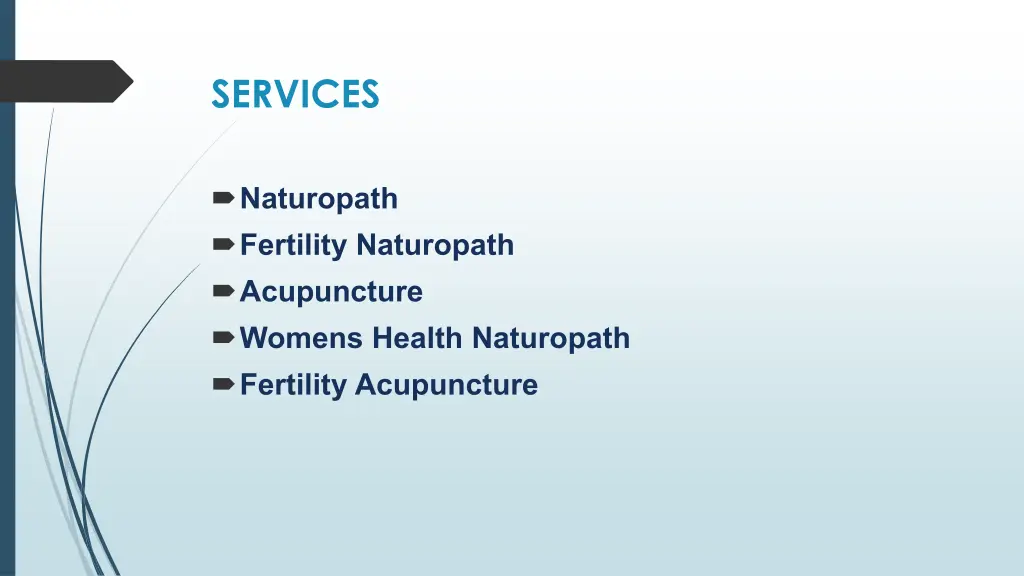 SERVICES

Naturopath
Fertility Naturopath
Acupuncture
Womens Health Naturopath
Fertility Acupuncture